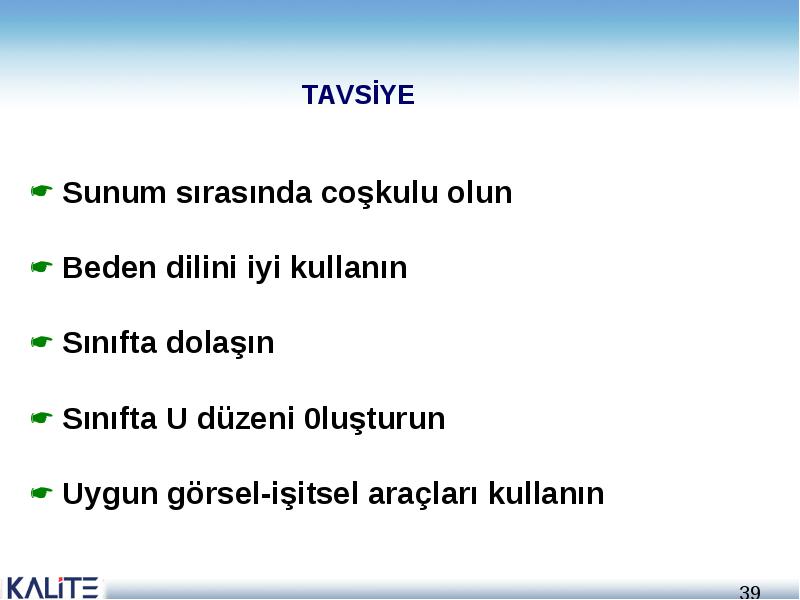 TAVSİYE

Sunum sırasında coşkulu olun

Beden dilini iyi kullanın

Sınıfta dolaşın

Sınıfta U düzeni 0luşturun

Uygun görsel-işitsel araçları kullanın

KALİTE

39